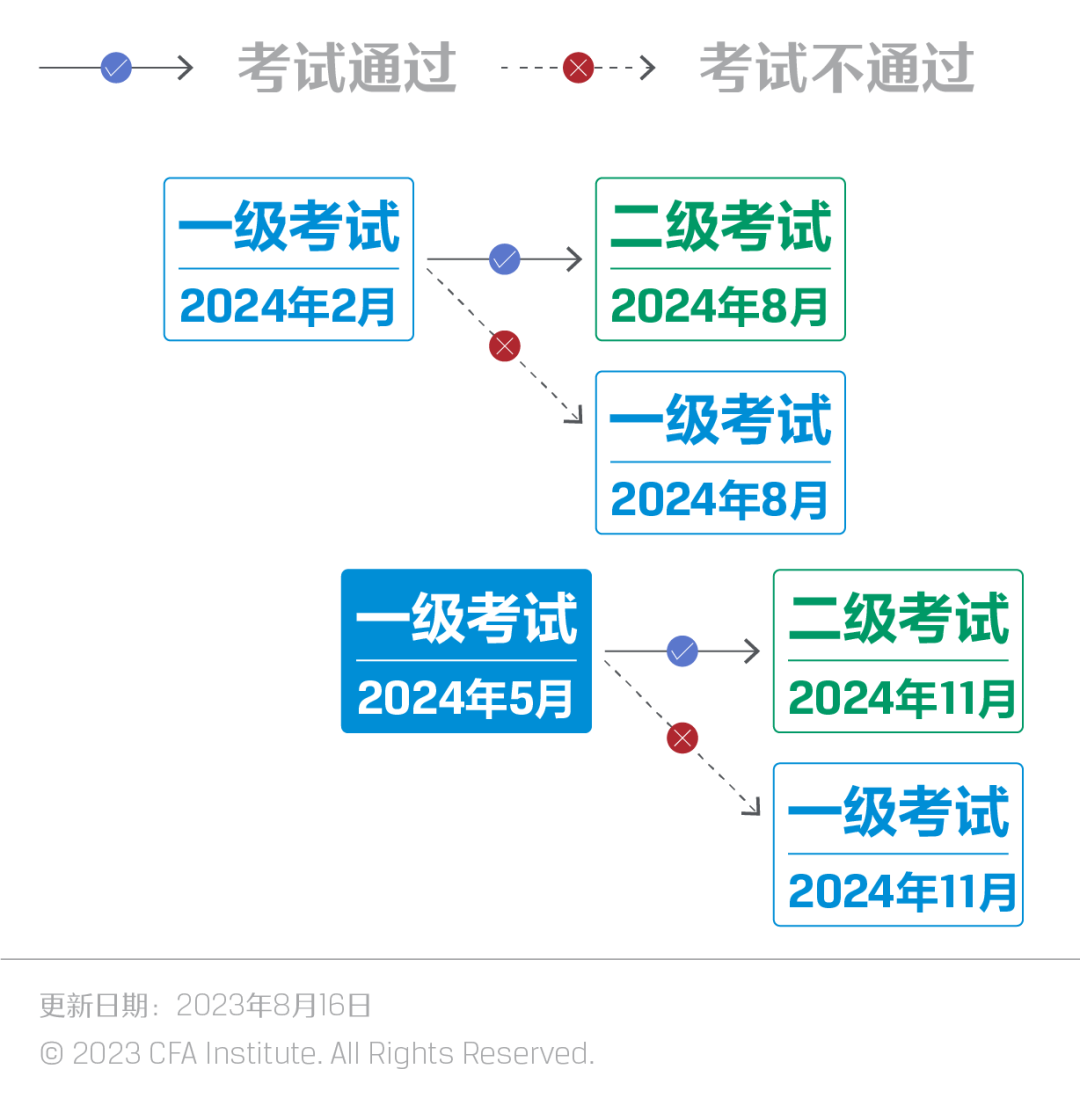 考试通过 考试不通过

一级考试
2024年2月

二级考试
2024年8月

一级考试
2024年8月

一级考试
2024年5月

二级考试
2024年11月

一级考试
2024年11月

更新日期：2023年8月16日
© 2023 CFA Institute. All Rights Reserved.